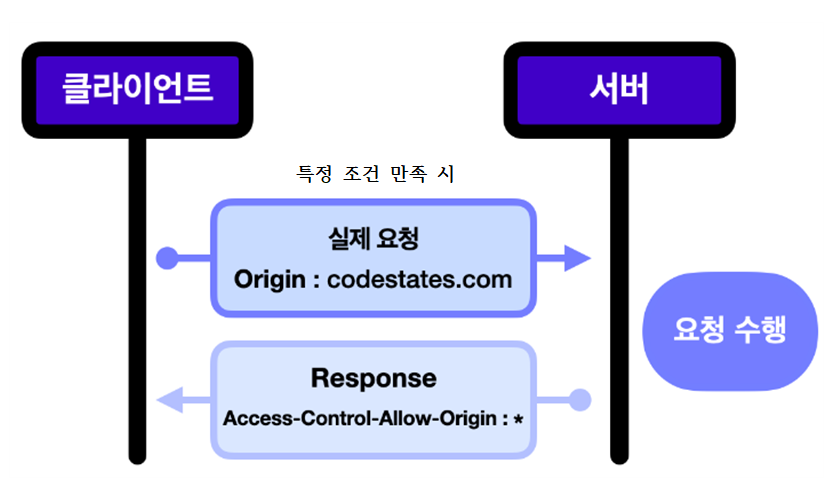 클라이언트

서버

특정 조건 만족 시

실제 요청
Origin : codestates.com

요청 수행

Response
Access-Control-Allow-Origin : *